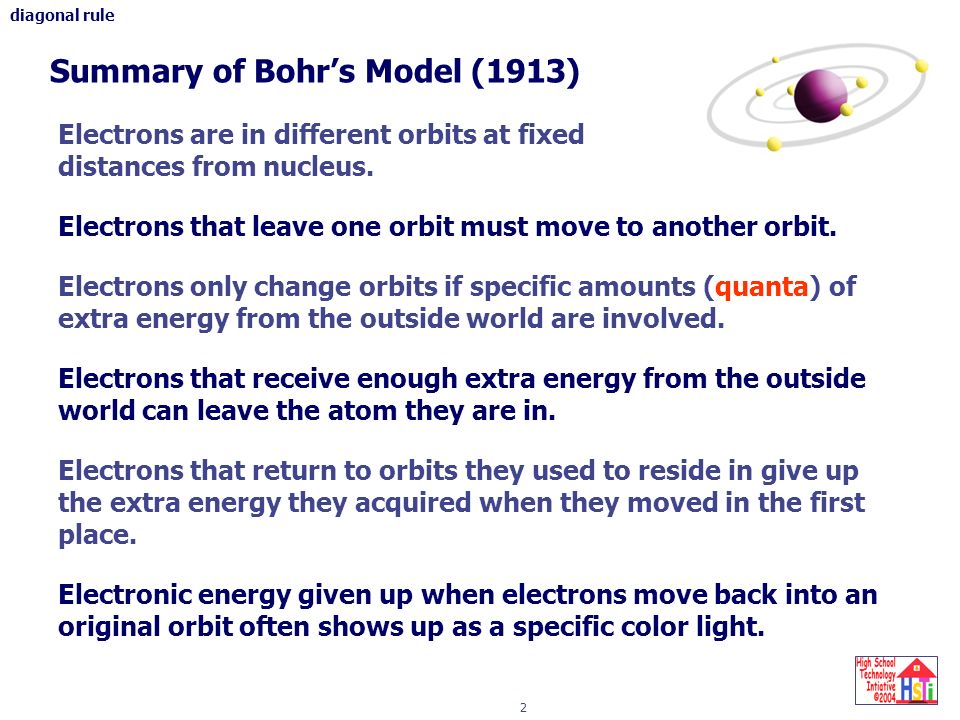 diagonal rule

Summary of Bohr's Model (1913)

Electrons are in different orbits at fixed distances from nucleus.

Electrons that leave one orbit must move to another orbit.

Electrons only change orbits if specific amounts (quanta) of extra energy from the outside world are involved.

Electrons that receive enough extra energy from the outside world can leave the atom they are in.

Electrons that return to orbits they used to reside in give up the extra energy they acquired when they moved in the first place.

Electronic energy given up when electrons move back into an original orbit often shows up as a specific color light.

High School Technology Initiative ©2004 HSTi

2